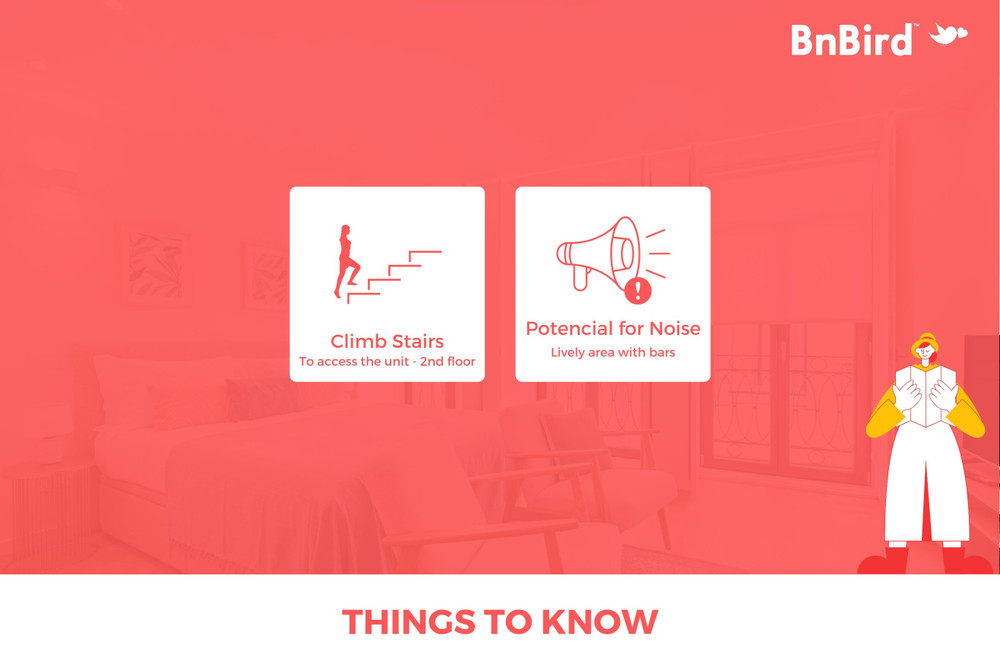 BnBird™

Climb Stairs
To access the unit - 2nd floor

Potencial for Noise
Lively area with bars

THINGS TO KNOW